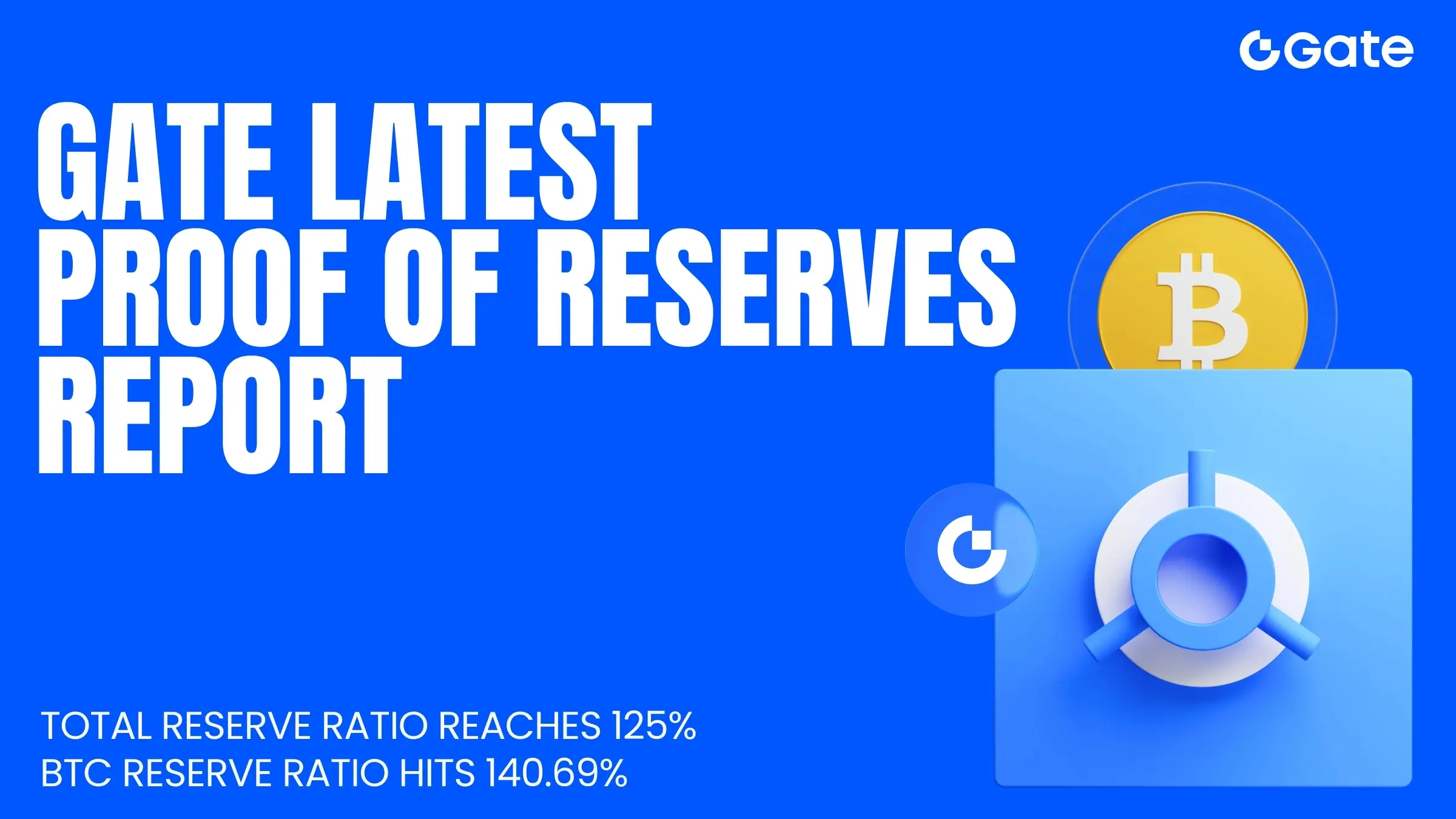 Gate

GATE LATEST PROOF OF RESERVES REPORT

TOTAL RESERVE RATIO REACHES 125%
BTC RESERVE RATIO HITS 140.69%